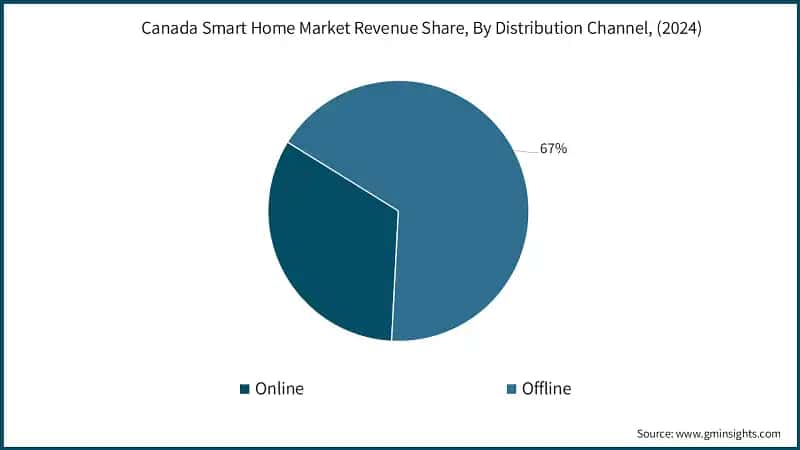 Canada Smart Home Market Revenue Share, By Distribution Channel, (2024)

67%

Online

Offline

Source: www.gminsights.com